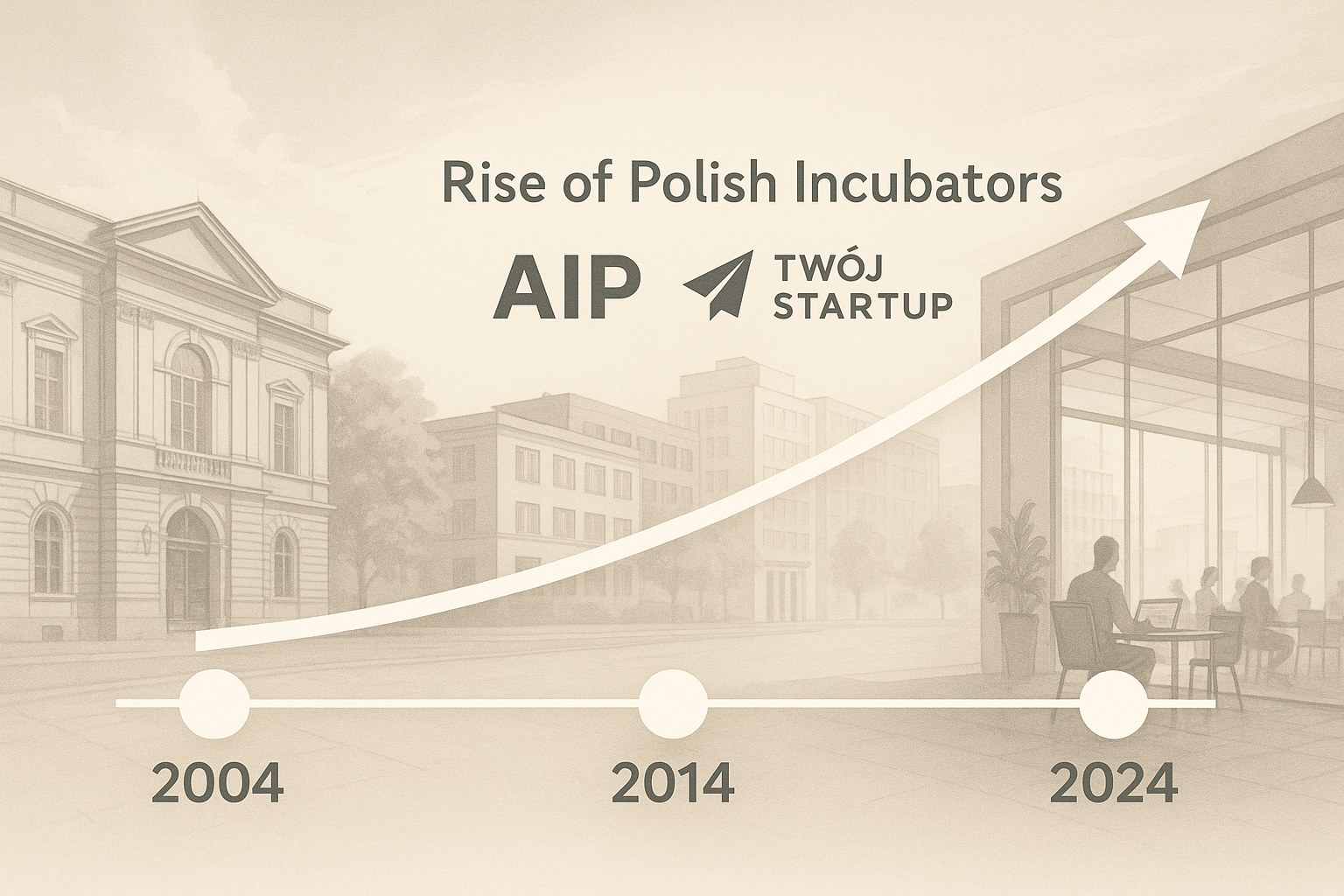 Rise of Polish Incubators

AIP

TWÓJ
STARTUP

2004

2014

2024